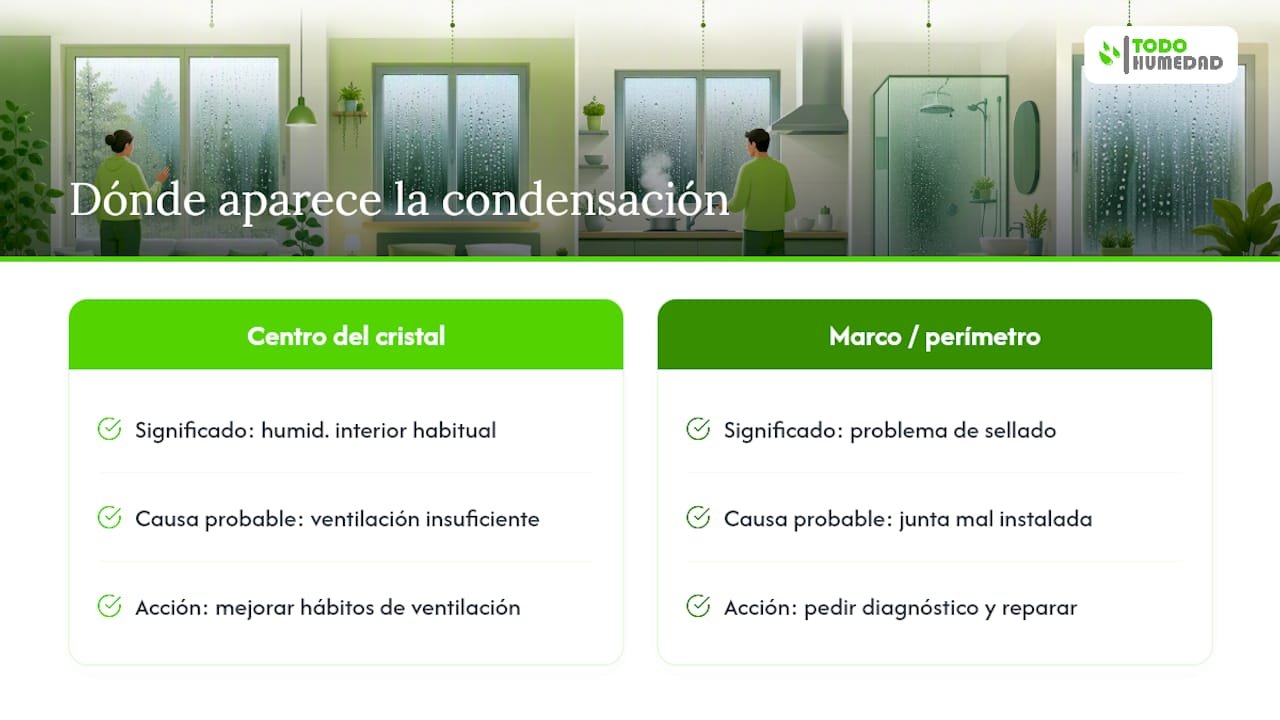 TODO HUMEDAD

Dónde aparece la condensación

Centro del cristal

Significado: humid. interior habitual

Causa probable: ventilación insuficiente

Acción: mejorar hábitos de ventilación

Marco / perímetro

Significado: problema de sellado

Causa probable: junta mal instalada

Acción: pedir diagnóstico y reparar